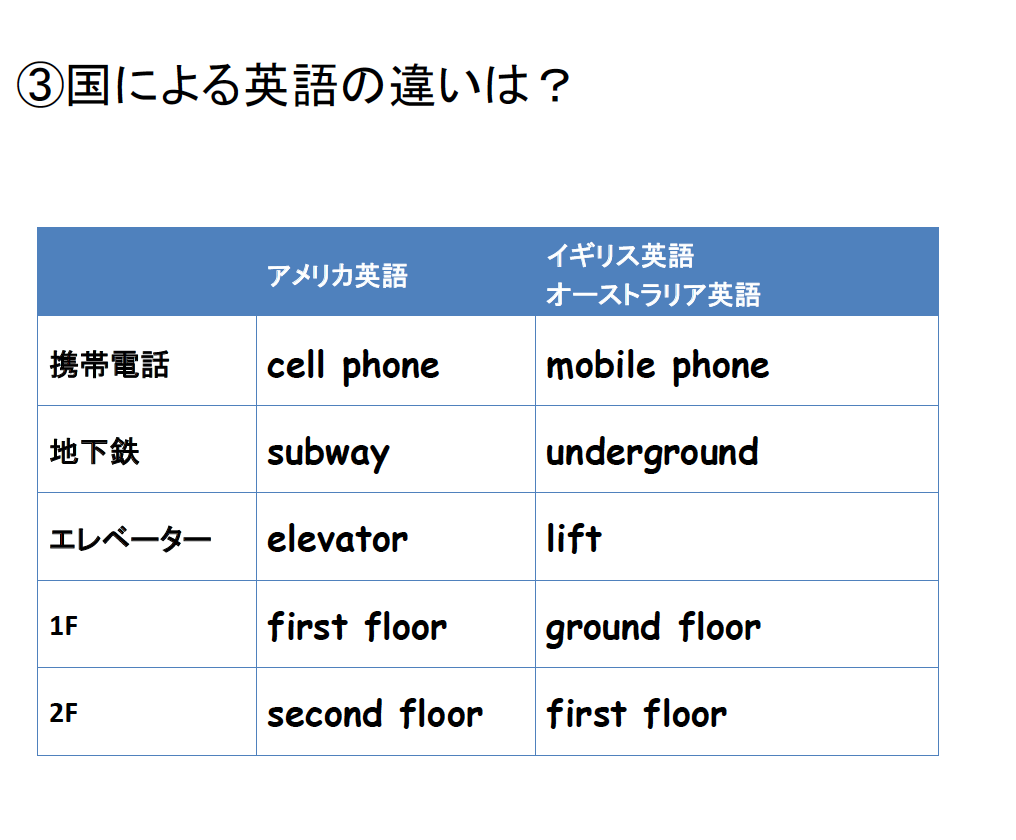 ③国による英語の違いは？

| | アメリカ英語 | イギリス英語 オーストラリア英語 |
|---|---|---|
| 携帯電話 | cell phone | mobile phone |
| 地下鉄 | subway | underground |
| エレベーター | elevator | lift |
| 1F | first floor | ground floor |
| 2F | second floor | first floor |